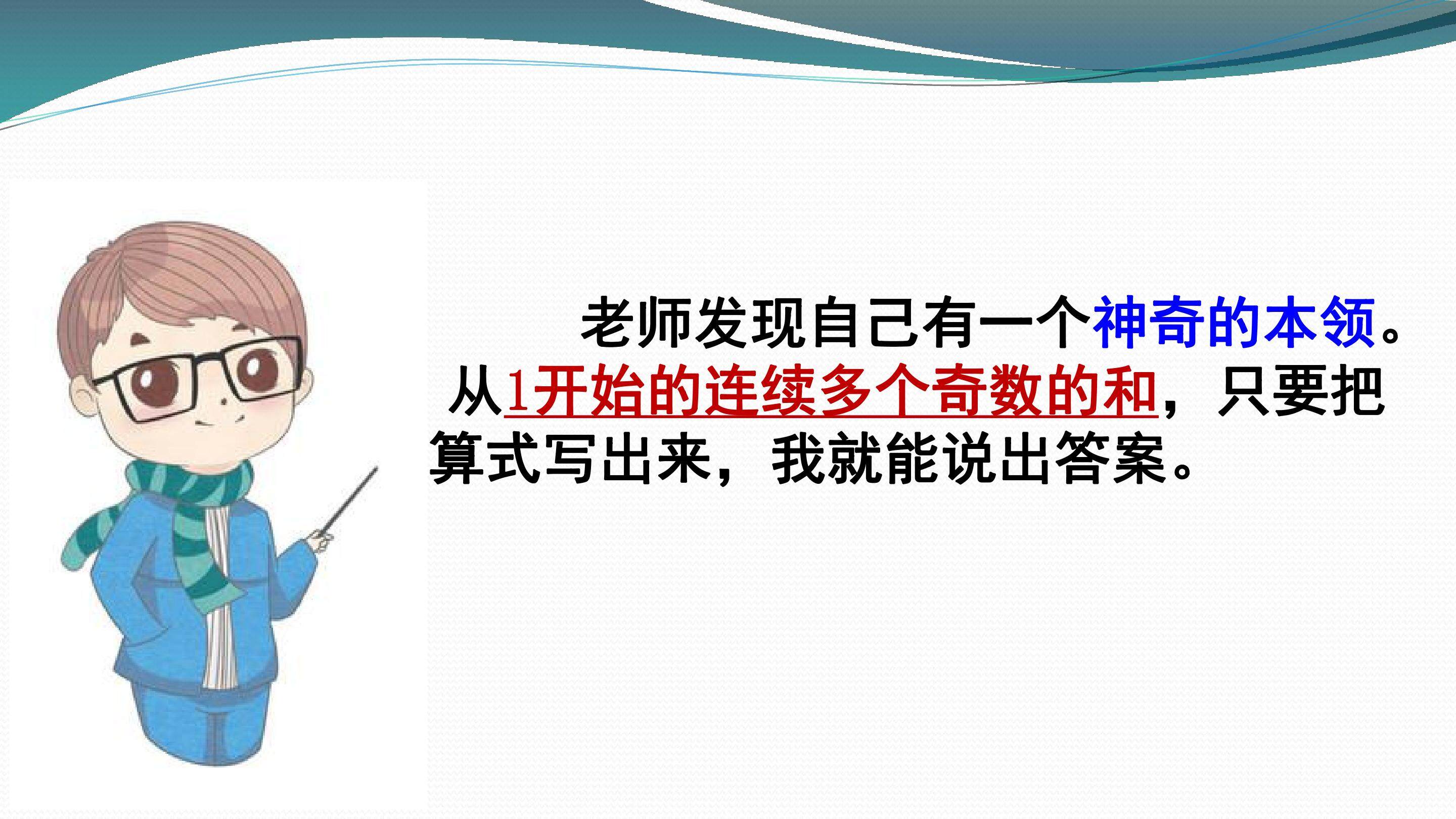 老师发现自己有一个神奇的本领。从1开始的连续多个奇数的和，只要把算式写出来，我就能说出答案。